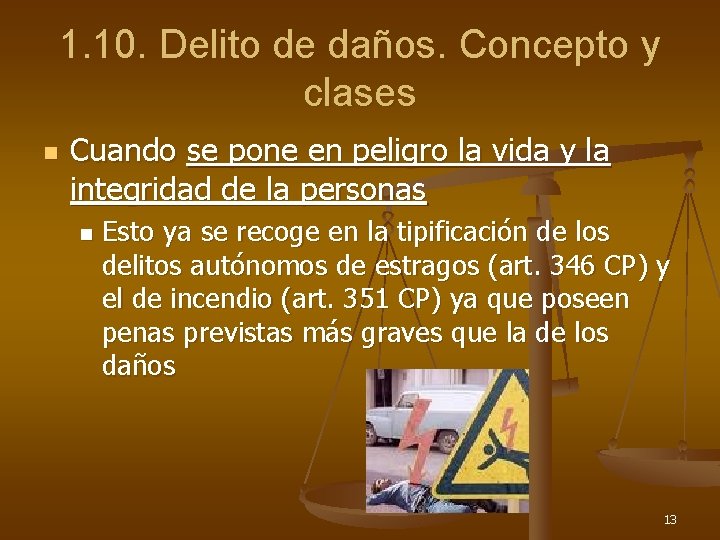 1.10. Delito de daños. Concepto y clases

Cuando se pone en peligro la vida y la integridad de la personas

Esto ya se recoge en la tipificación de los delitos autónomos de estragos (art. 346 CP) y el de incendio (art. 351 CP) ya que poseen penas previstas más graves que la de los daños

13